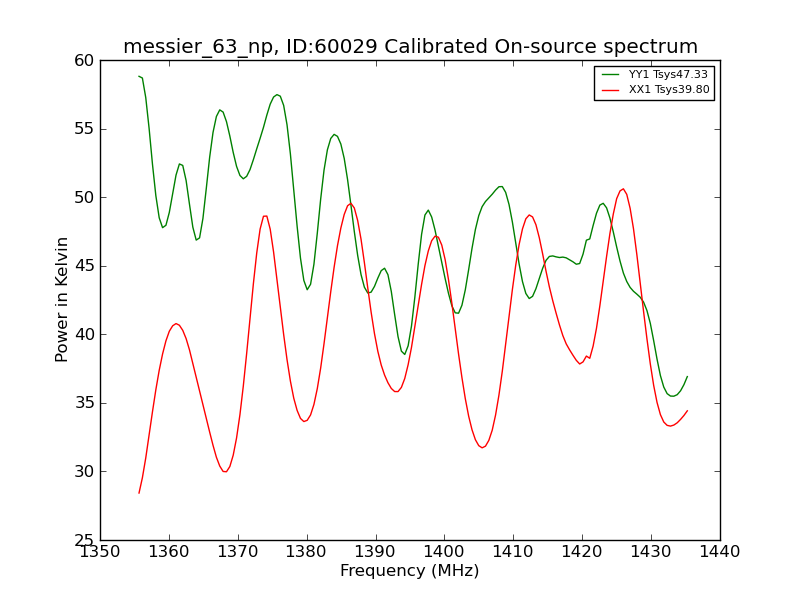 messier_63_np, ID:60029 Calibrated On-source spectrum

YY1 Tsys47.33
XX1 Tsys39.80

Power in Kelvin

60
55
50
45
40
35
30
25

1350 1360 1370 1380 1390 1400 1410 1420 1430 1440

Frequency (MHz)